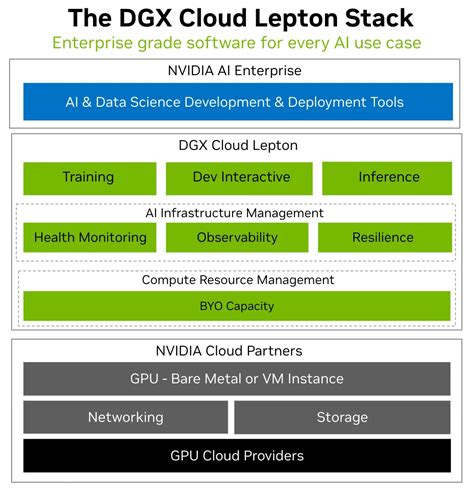 The DGX Cloud Lepton Stack

Enterprise grade software for every AI use case

NVIDIA AI Enterprise

AI & Data Science Development & Deployment Tools

DGX Cloud Lepton

Training

Dev Interactive

Inference

AI Infrastructure Management

Health Monitoring

Observability

Resilience

Compute Resource Management

BYO Capacity

NVIDIA Cloud Partners

GPU - Bare Metal or VM Instance

Networking

Storage

GPU Cloud Providers